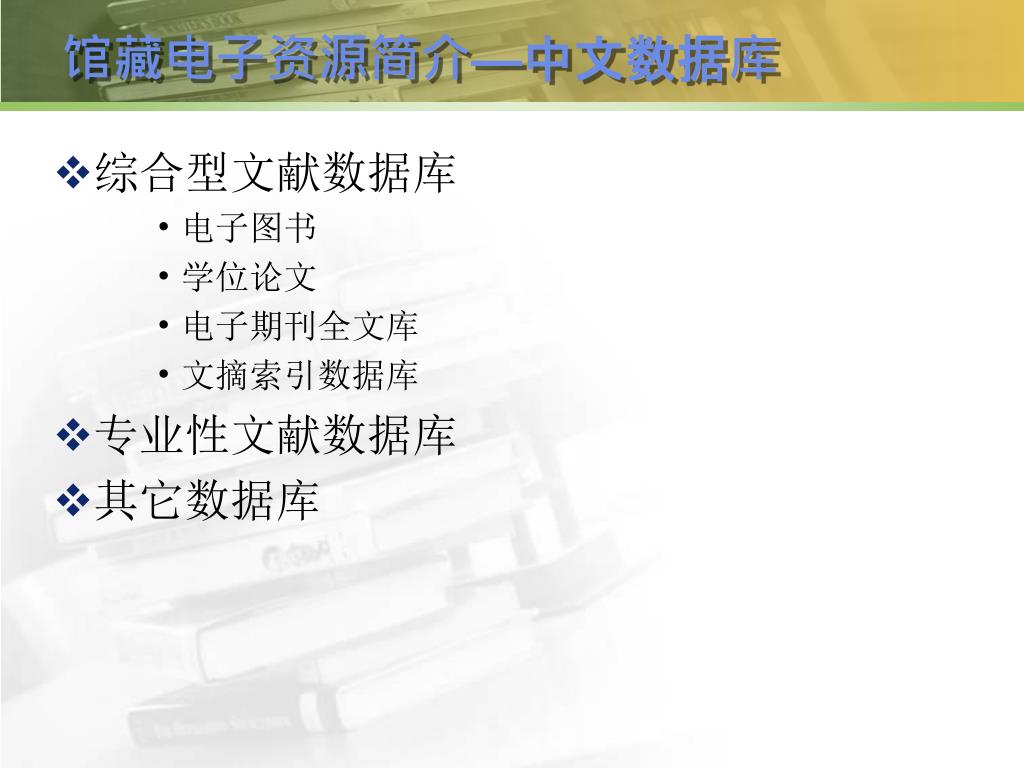 馆藏电子资源简介—中文数据库

❖综合型文献数据库

• 电子图书
• 学位论文
• 电子期刊全文库
• 文摘索引数据库

❖专业性文献数据库

❖其它数据库